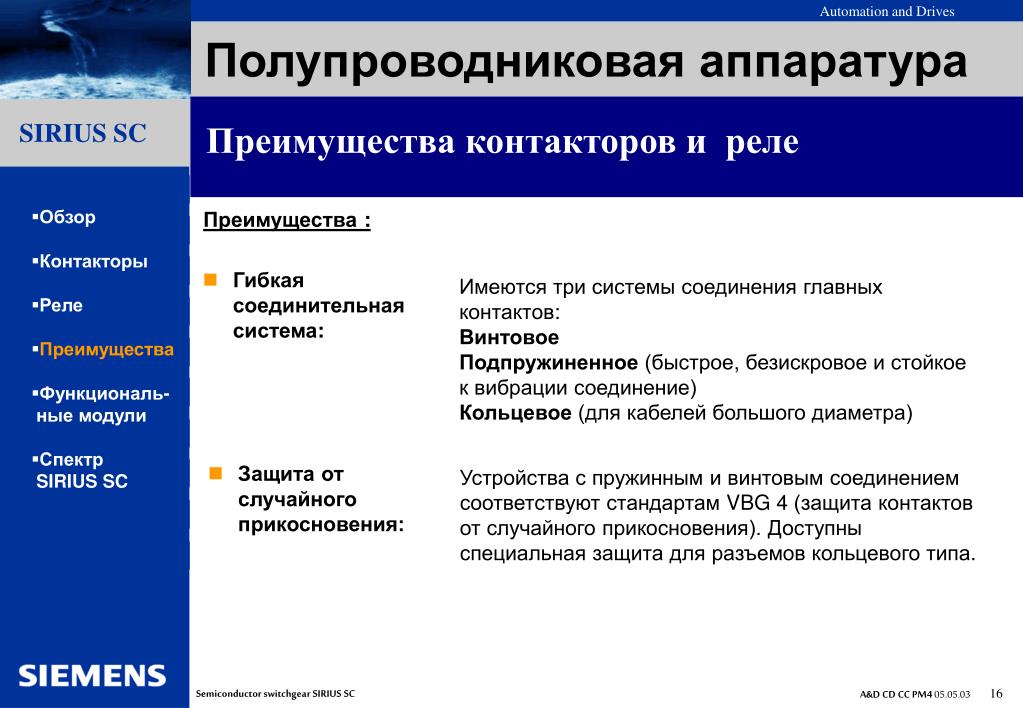 Automation and Drives

Полупроводниковая аппаратура

SIRIUS SC

Преимущества контакторов и реле

▪Обзор

▪Контакторы

▪Реле

▪Преимущества

▪Функциональные модули

▪Спектр SIRIUS SC

Преимущества :

Гибкая соединительная система:

Имеются три системы соединения главных контактов:
Винтовое
Подпружиненное (быстрое, безискровое и стойкое к вибрации соединение)
Кольцевое (для кабелей большого диаметра)

Защита от случайного прикосновения:

Устройства с пружинным и винтовым соединением соответствуют стандартам VBG 4 (защита контактов от случайного прикосновения). Доступны специальная защита для разъемов кольцевого типа.

SIEMENS

Semiconductor switchgear SIRIUS SC

A&D CD CC PM4 05.05.03 16